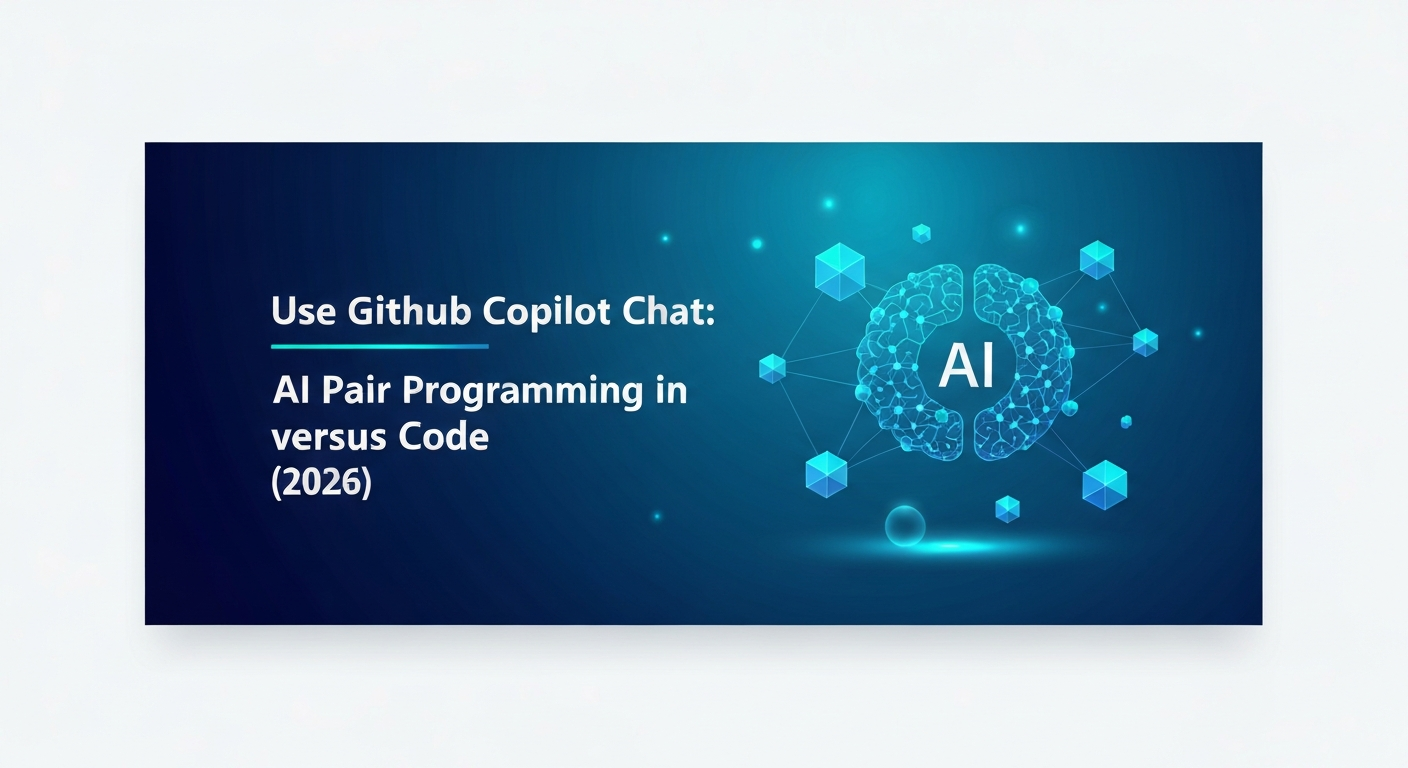 Use Github Copilot Chat:

AI Pair Programming in versus Code (2026)

AI